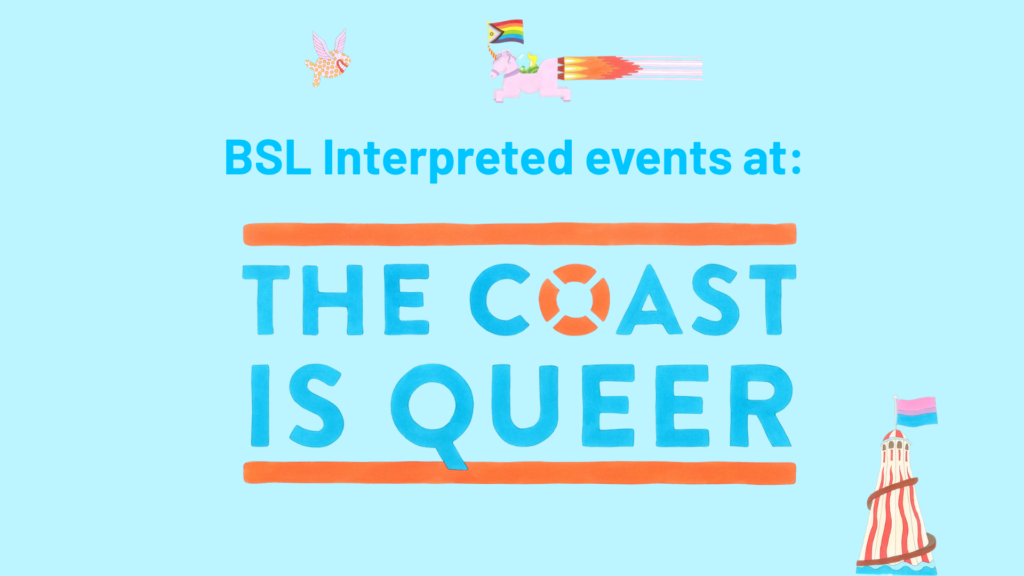 BSL Interpreted events at:

THE COAST IS QUEER